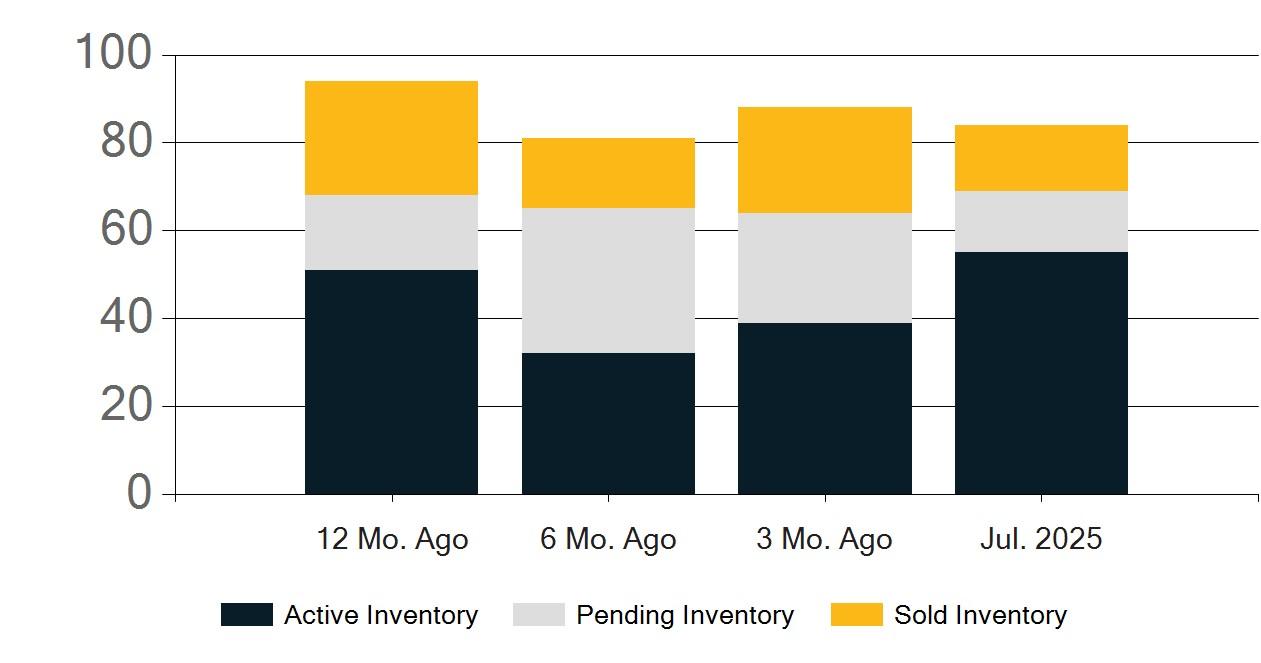 100
80
60
40
20
0

12 Mo. Ago
6 Mo. Ago
3 Mo. Ago
Jul. 2025

Active Inventory
Pending Inventory
Sold Inventory